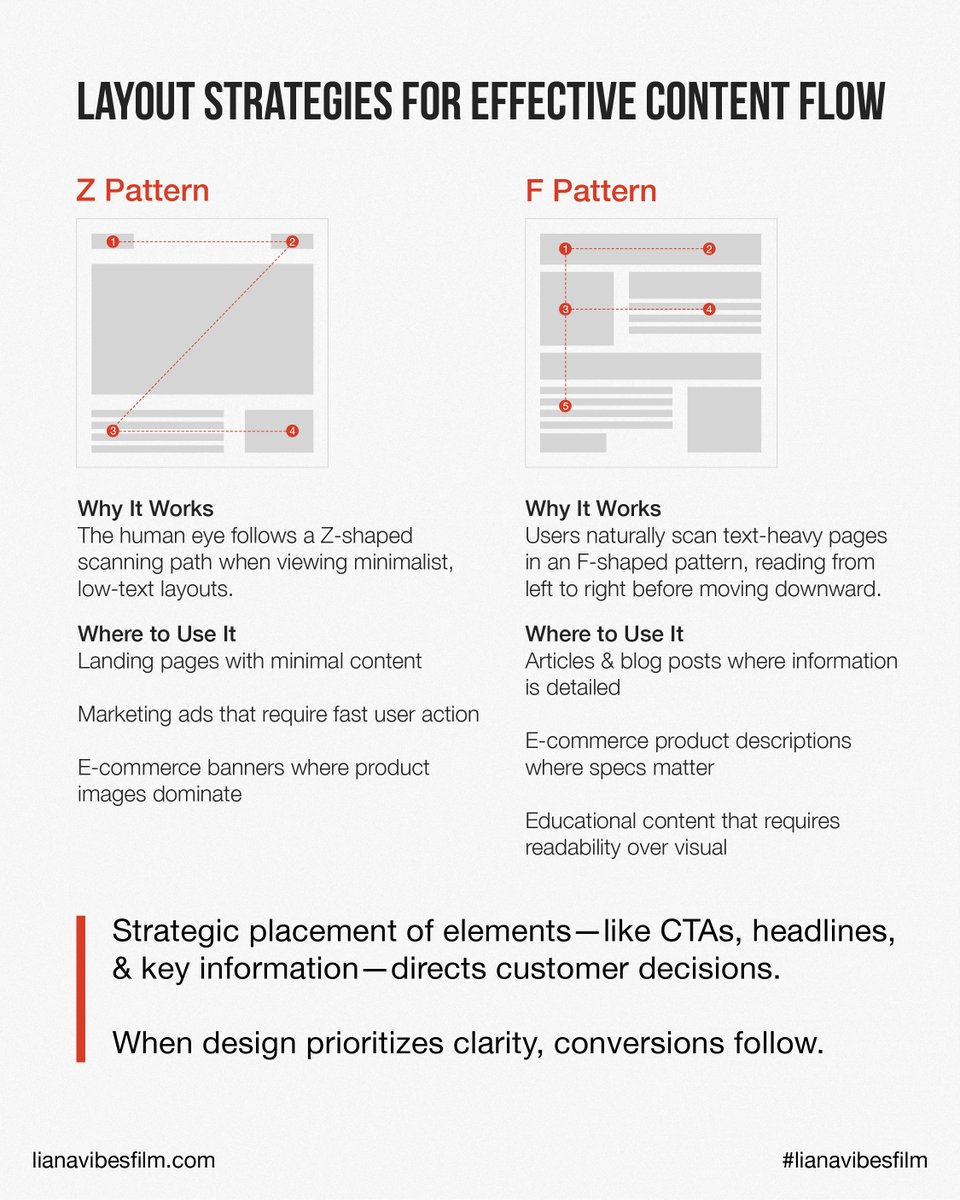 LAYOUT STRATEGIES FOR EFFECTIVE CONTENT FLOW

Z Pattern

1
2
3
4

Why It Works
The human eye follows a Z-shaped scanning path when viewing minimalist, low-text layouts.

Where to Use It
Landing pages with minimal content

Marketing ads that require fast user action

E-commerce banners where product images dominate

F Pattern

1
2
3
4
5

Why It Works
Users naturally scan text-heavy pages in an F-shaped pattern, reading from left to right before moving downward.

Where to Use It
Articles & blog posts where information is detailed

E-commerce product descriptions where specs matter

Educational content that requires readability over visual

Strategic placement of elements—like CTAs, headlines, & key information—directs customer decisions.

When design prioritizes clarity, conversions follow.

lianavibesfilm.com

#lianavibesfilm